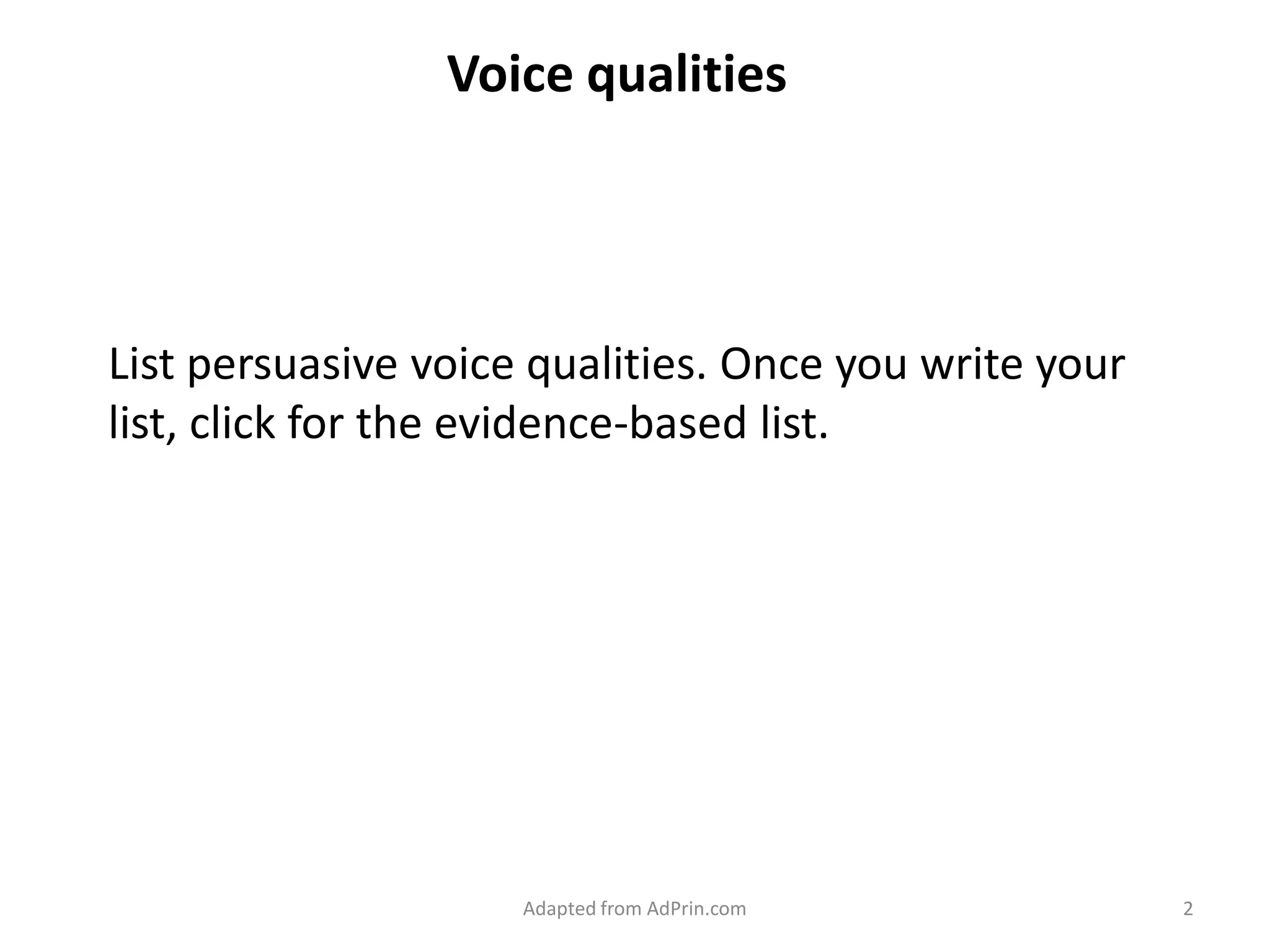 Voice qualities

List persuasive voice qualities. Once you write your list, click for the evidence-based list.

Adapted from AdPrin.com

2